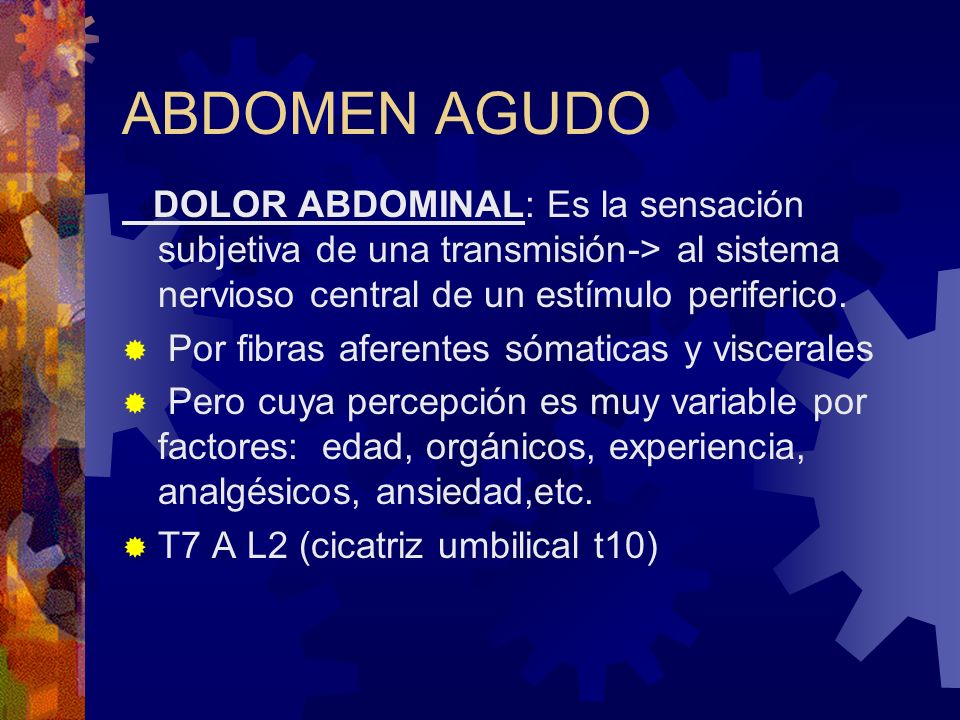 ABDOMEN AGUDO

DOLOR ABDOMINAL: Es la sensación subjetiva de una transmisión-> al sistema nervioso central de un estímulo periferico.

Por fibras aferentes sómaticas y viscerales

Pero cuya percepción es muy variable por factores: edad, orgánicos, experiencia, analgésicos, ansiedad,etc.

T7 A L2 (cicatriz umbilical t10)